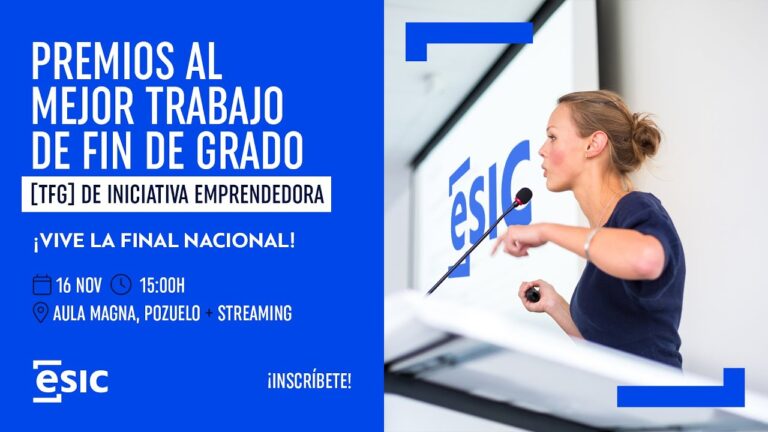 PREMIOS AL MEJOR TRABAJO DE FIN DE GRADO

[TFG] DE INICIATIVA EMPRENDEDORA

¡VIVE LA FINAL NACIONAL!

16 NOV 15:00H

AULA MAGNA, POZUELO + STREAMING

ESIC

¡INSCRÍBETE!

ESIC